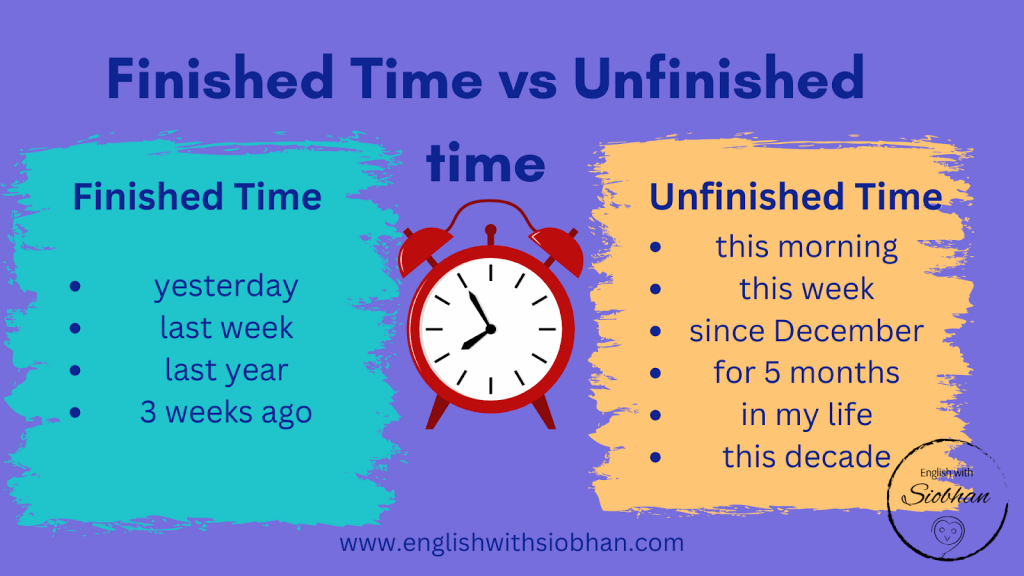 Finished Time vs Unfinished time

Finished Time

- yesterday
- last week
- last year
- 3 weeks ago

Unfinished Time

- this morning
- this week
- since December
- for 5 months
- in my life
- this decade

English with Siobhan

www.englishwithsiobhan.com